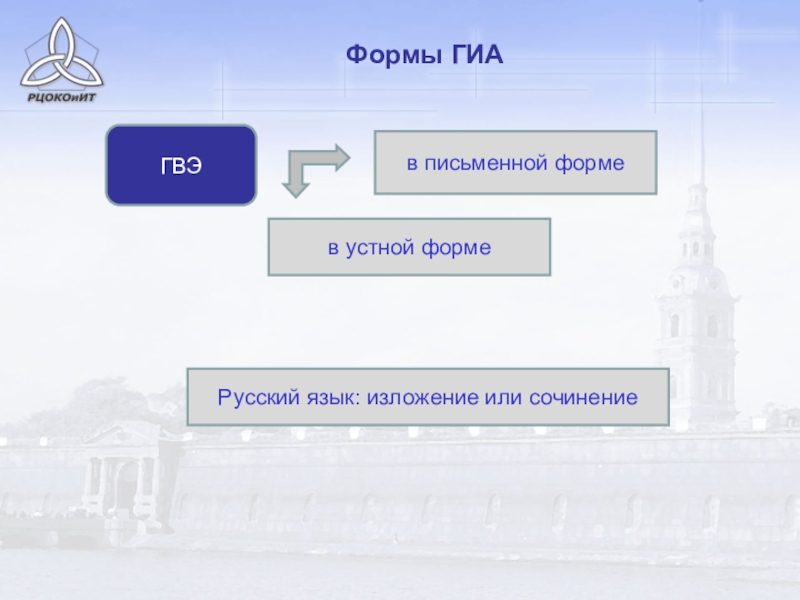 РЦОКОиИТ

Формы ГИА

ГВЭ

в письменной форме

в устной форме

Русский язык: изложение или сочинение